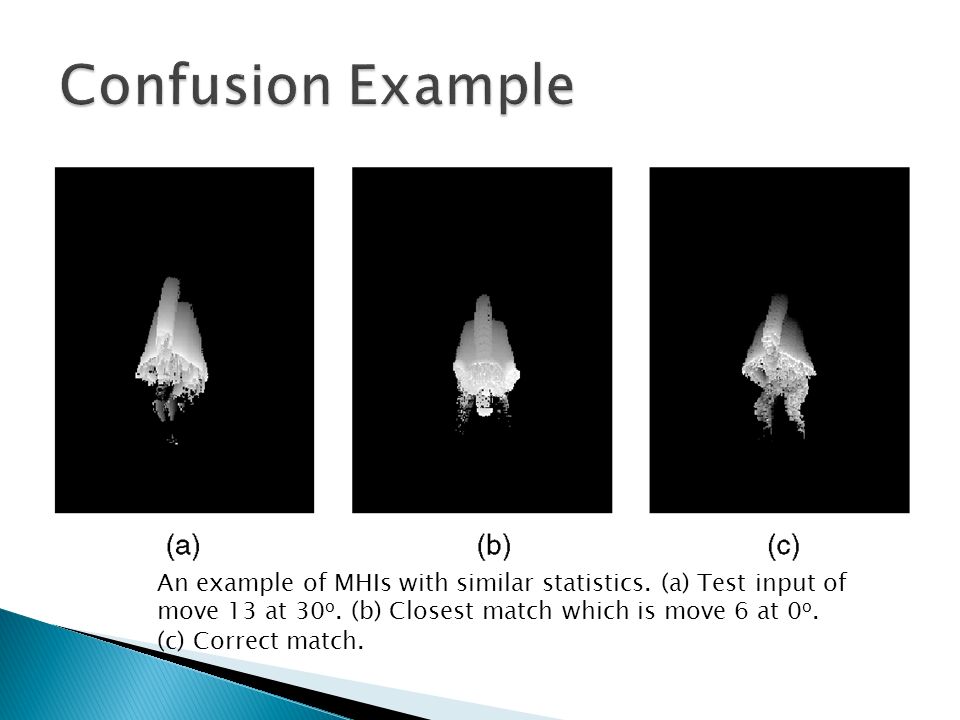 Confusion Example

(a)

(b)

(c)

An example of MHIs with similar statistics. (a) Test input of move 13 at 30º. (b) Closest match which is move 6 at 0º. (c) Correct match.